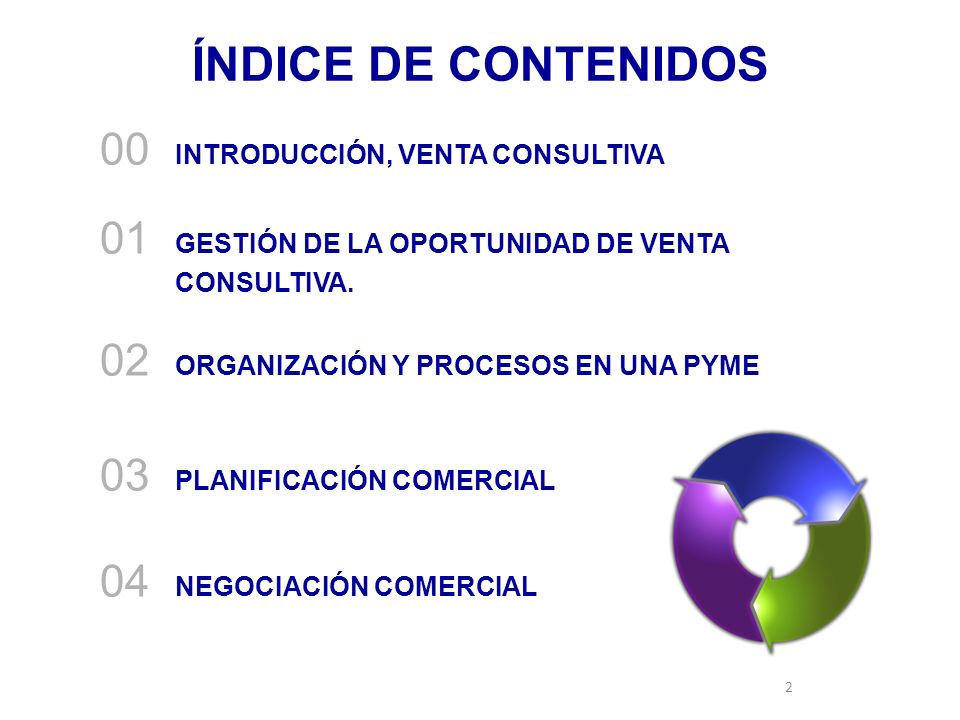 ÍNDICE DE CONTENIDOS

00 INTRODUCCIÓN, VENTA CONSULTIVA

01 GESTIÓN DE LA OPORTUNIDAD DE VENTA CONSULTIVA.

02 ORGANIZACIÓN Y PROCESOS EN UNA PYME

03 PLANIFICACIÓN COMERCIAL

04 NEGOCIACIÓN COMERCIAL

2